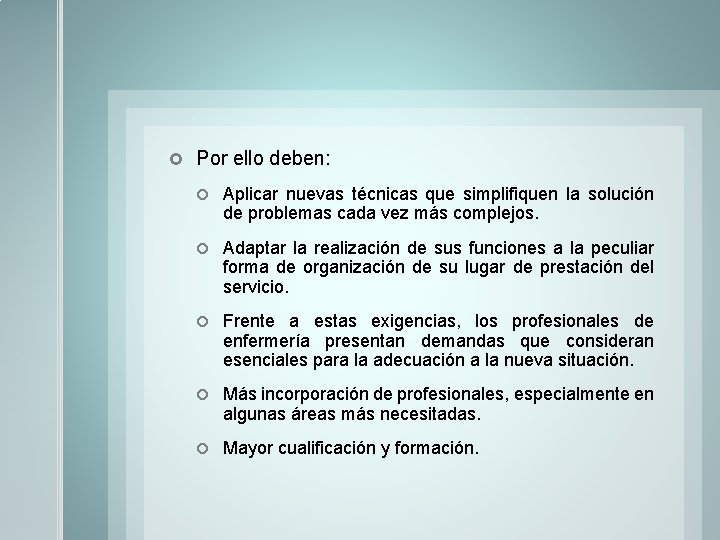 Por ello deben:

Aplicar nuevas técnicas que simplifiquen la solución de problemas cada vez más complejos.

Adaptar la realización de sus funciones a la peculiar forma de organización de su lugar de prestación del servicio.

Frente a estas exigencias, los profesionales de enfermería presentan demandas que consideran esenciales para la adecuación a la nueva situación.

Más incorporación de profesionales, especialmente en algunas áreas más necesitadas.

Mayor cualificación y formación.